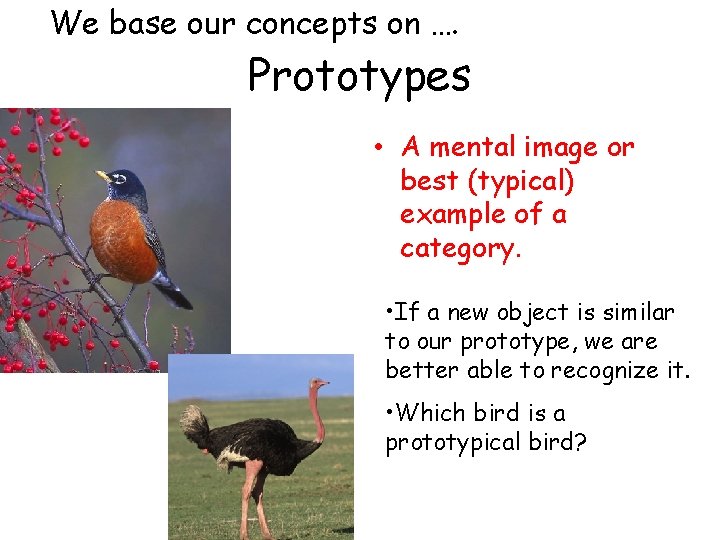 We base our concepts on ….

Prototypes

• A mental image or best (typical) example of a category.

•If a new object is similar to our prototype, we are better able to recognize it.

•Which bird is a prototypical bird?